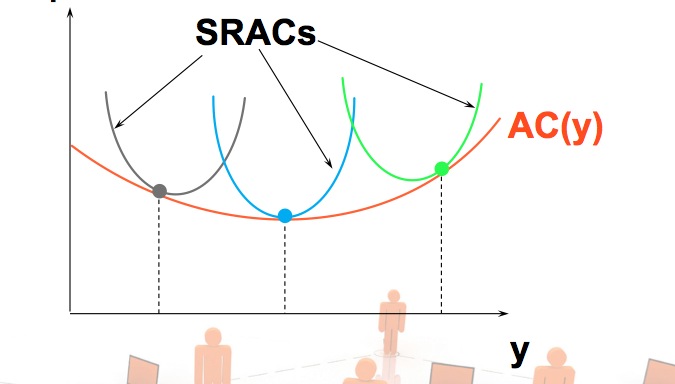 SRACs

AC(y)

y